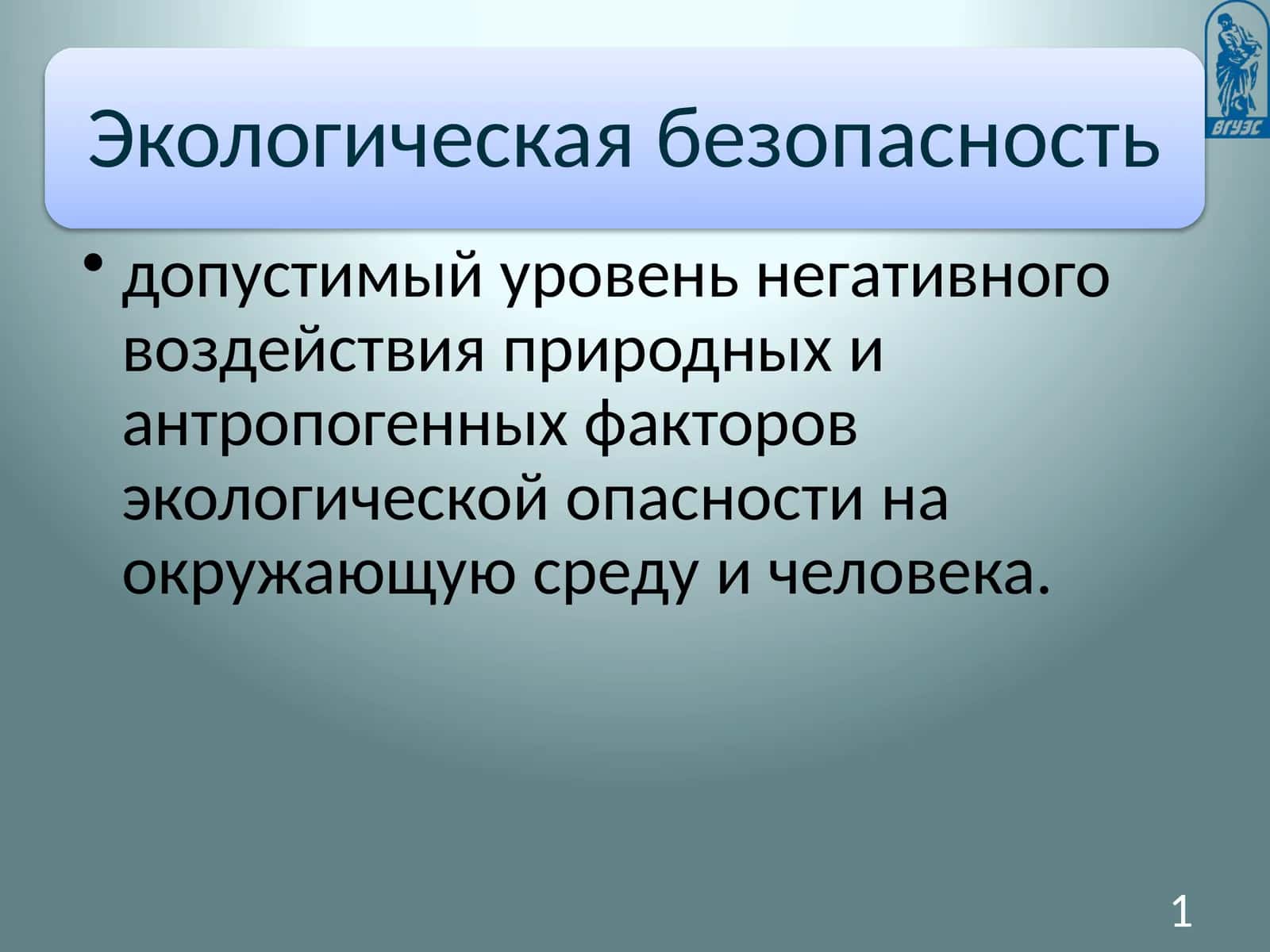 ВГУЭС

Экологическая безопасность

• допустимый уровень негативного воздействия природных и антропогенных факторов экологической опасности на окружающую среду и человека.

1